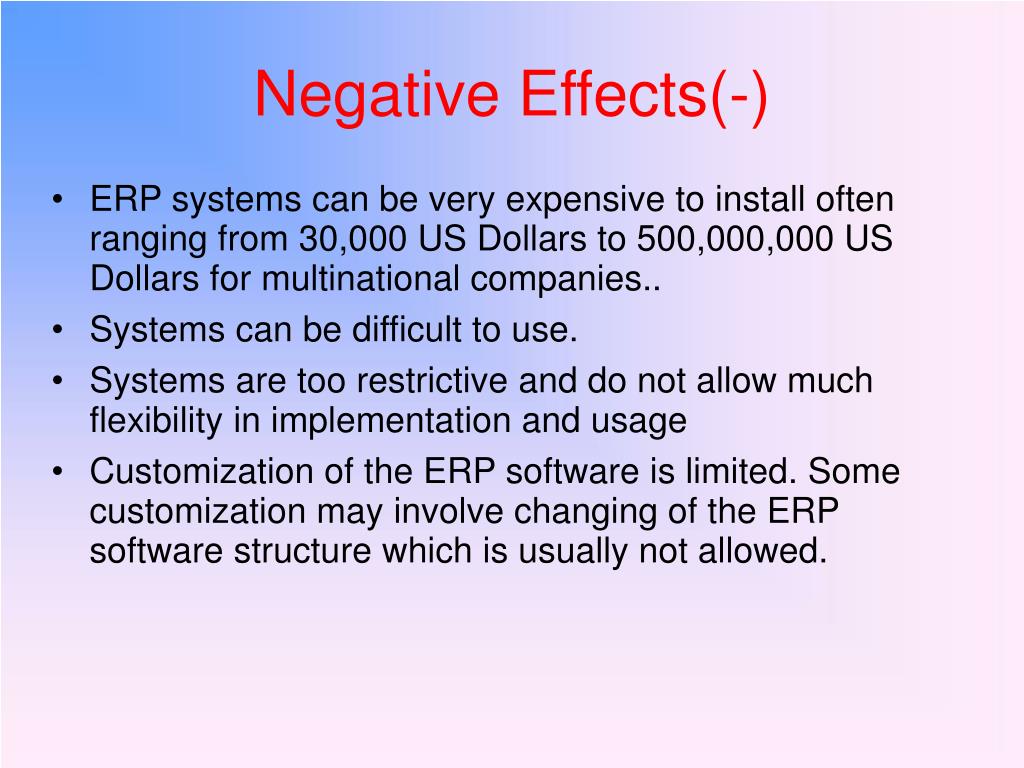 Negative Effects(-)

• ERP systems can be very expensive to install often ranging from 30,000 US Dollars to 500,000,000 US Dollars for multinational companies..
• Systems can be difficult to use.
• Systems are too restrictive and do not allow much flexibility in implementation and usage
• Customization of the ERP software is limited. Some customization may involve changing of the ERP software structure which is usually not allowed.